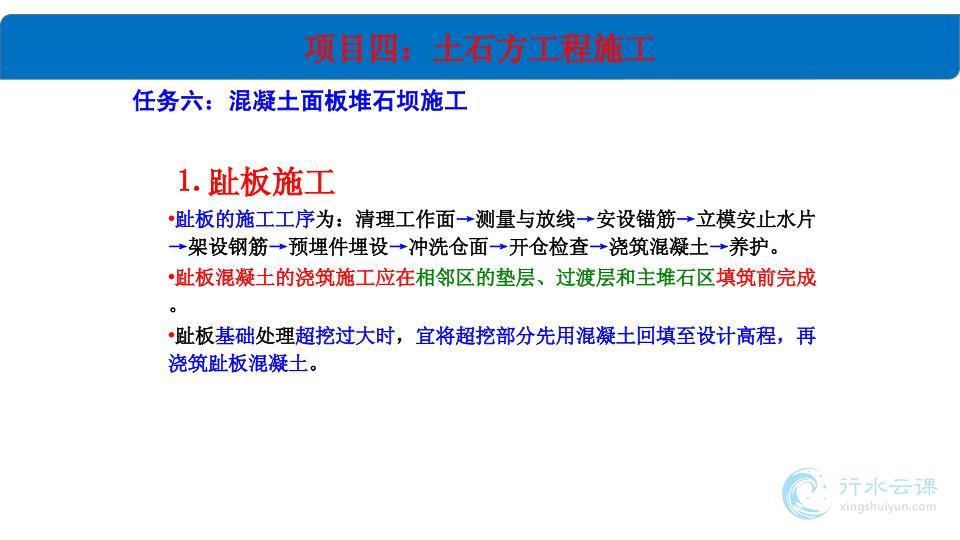 项目四：土石方工程施工

任务六：混凝土面板堆石坝施工

1. 趾板施工

•趾板的施工工序为：清理工作面→测量与放线→安设锚筋→立模安止水片→架设钢筋→预埋件埋设→冲洗仓面→开仓检查→浇筑混凝土→养护。

•趾板混凝土的浇筑施工应在相邻区的垫层、过渡层和主堆石区填筑前完成。

•趾板基础处理超挖过大时，宜将超挖部分先用混凝土回填至设计高程，再浇筑趾板混凝土。

行水云课
xingshuiyun.com